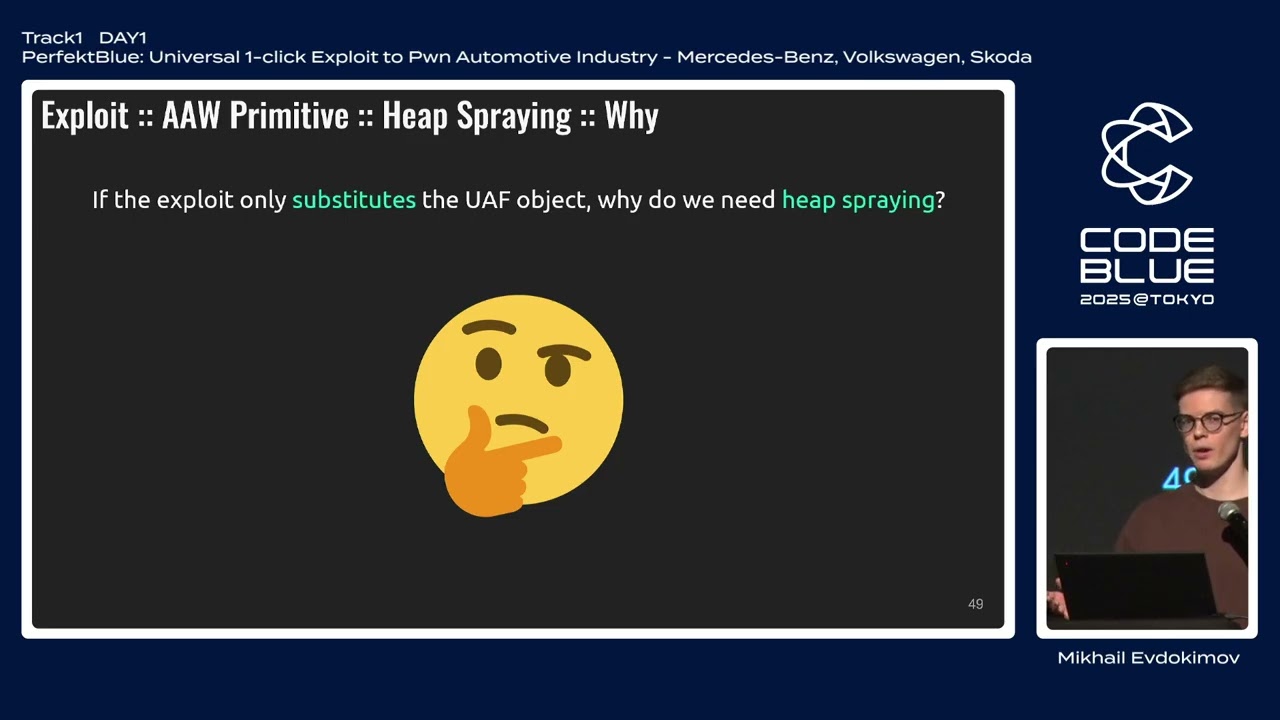 Track1 DAY1
PerfektBlue: Universal 1-click Exploit to Pwn Automotive Industry - Mercedes-Benz, Volkswagen, Skoda

Exploit :: AAW Primitive :: Heap Spraying :: Why

If the exploit only substitutes the UAF object, why do we need heap spraying?

49

CODE BLUE
2025@TOKYO

Mikhail Evdokimov